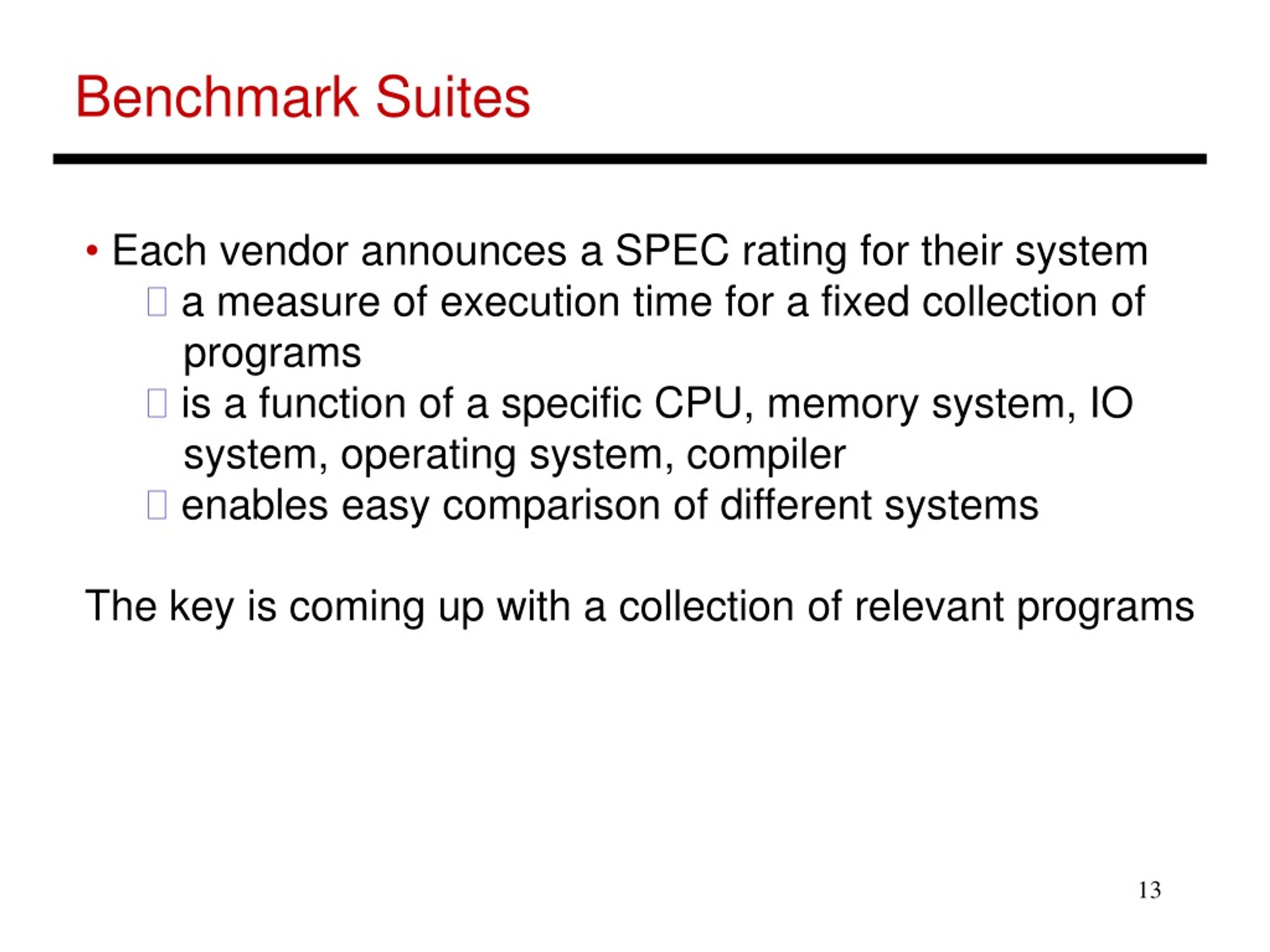 Benchmark Suites

• Each vendor announces a SPEC rating for their system
 a measure of execution time for a fixed collection of programs
 is a function of a specific CPU, memory system, IO system, operating system, compiler
 enables easy comparison of different systems

The key is coming up with a collection of relevant programs

13